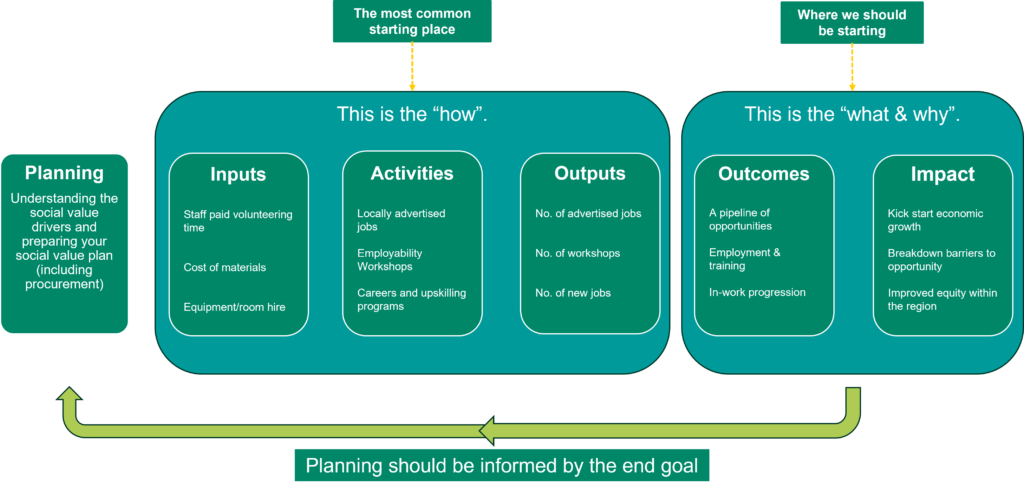 The most common starting place

Where we should be starting

Planning

Understanding the social value drivers and preparing your social value plan (including procurement)

This is the “how”.

Inputs

Staff paid volunteering time

Cost of materials

Equipment/room hire

Activities

Locally advertised jobs

Employability Workshops

Careers and upskilling programs

Outputs

No. of advertised jobs

No. of workshops

No. of new jobs

This is the “what & why”.

Outcomes

A pipeline of opportunities

Employment & training

In-work progression

Impact

Kick start economic growth

Breakdown barriers to opportunity

Improved equity within the region

Planning should be informed by the end goal